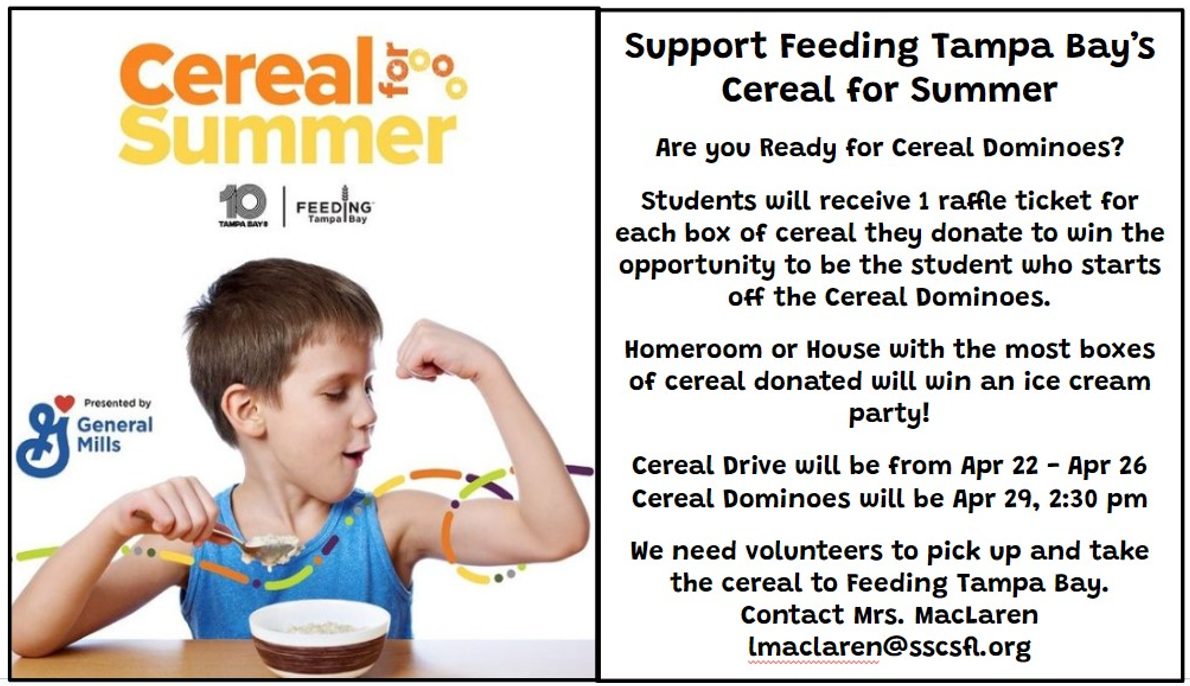 Cereal for Summer

10 TAMPA BAY | FEEDING Tampa Bay

Presented by General Mills

Support Feeding Tampa Bay's Cereal for Summer

Are you Ready for Cereal Dominoes?

Students will receive 1 raffle ticket for each box of cereal they donate to win the opportunity to be the student who starts off the Cereal Dominoes.

Homeroom or House with the most boxes of cereal donated will win an ice cream party!

Cereal Drive will be from Apr 22 - Apr 26
Cereal Dominoes will be Apr 29, 2:30 pm

We need volunteers to pick up and take the cereal to Feeding Tampa Bay.
Contact Mrs. MacLaren
lmaclaren@sscsfl.org